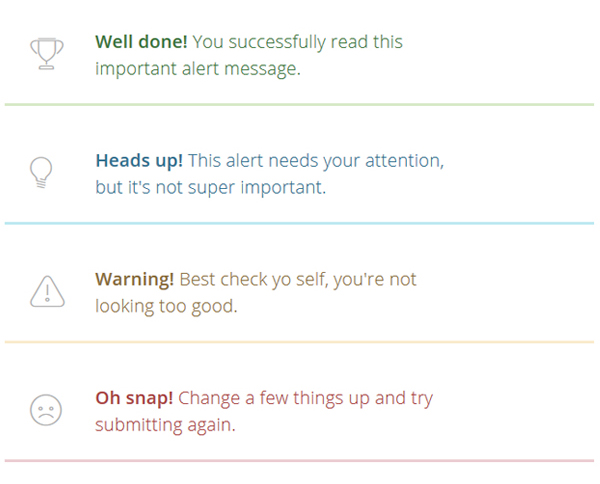 Well done! You successfully read this important alert message.

Heads up! This alert needs your attention, but it's not super important.

Warning! Best check yo self, you're not looking too good.

Oh snap! Change a few things up and try submitting again.